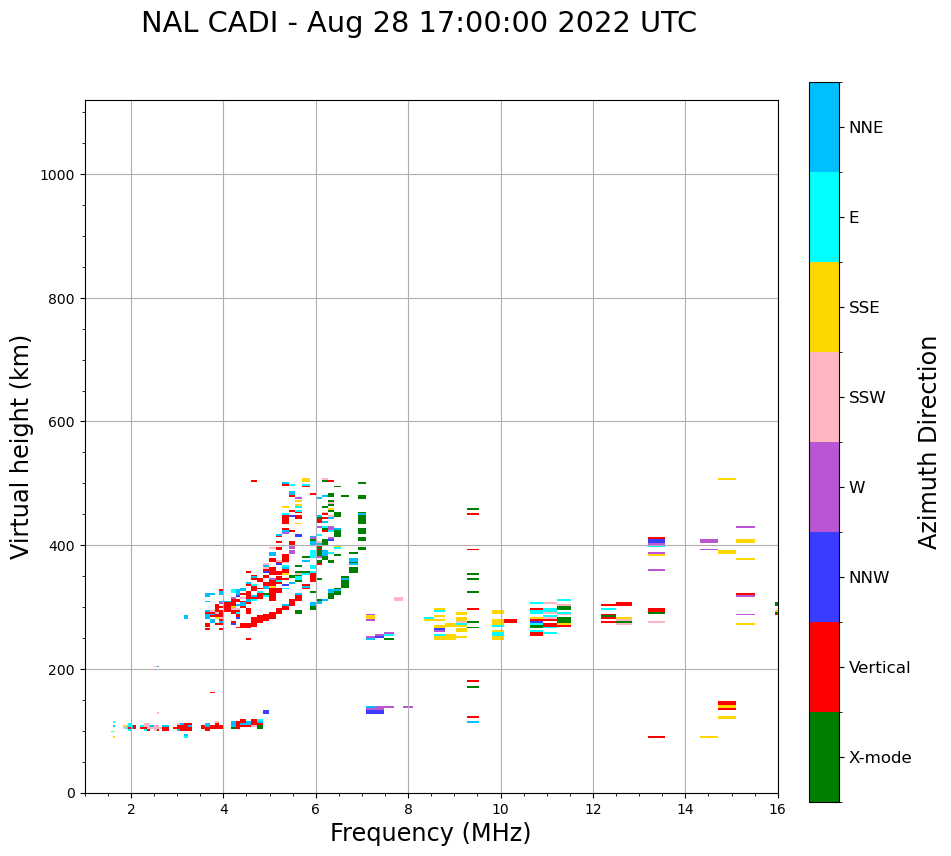 NAL CADI - Aug 28 17:00:00 2022 UTC

Virtual height (km)

1000
800
600
400
200
0

2
4
6
8
10
12
14
16

Frequency (MHz)

NNE
E
SSE
SSW
W
NNW
Vertical
X-mode

Azimuth Direction